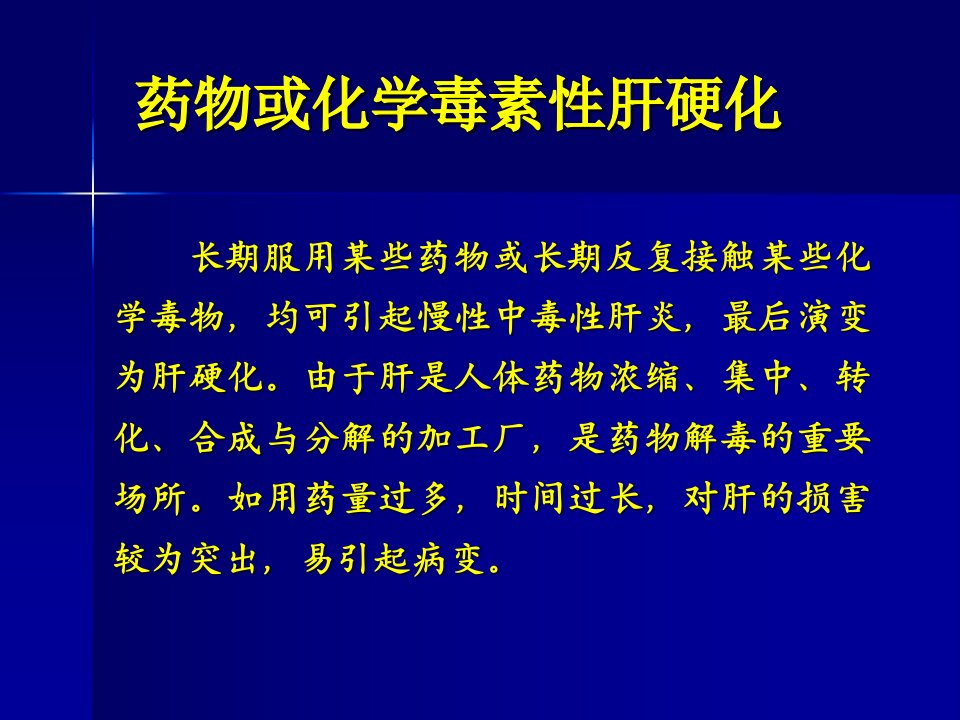 药物或化学毒素性肝硬化

长期服用某些药物或长期反复接触某些化学毒物，均可引起慢性中毒性肝炎，最后演变为肝硬化。由于肝是人体药物浓缩、集中、转化、合成与分解的加工厂，是药物解毒的重要场所。如用药量过多，时间过长，对肝的损害较为突出，易引起病变。